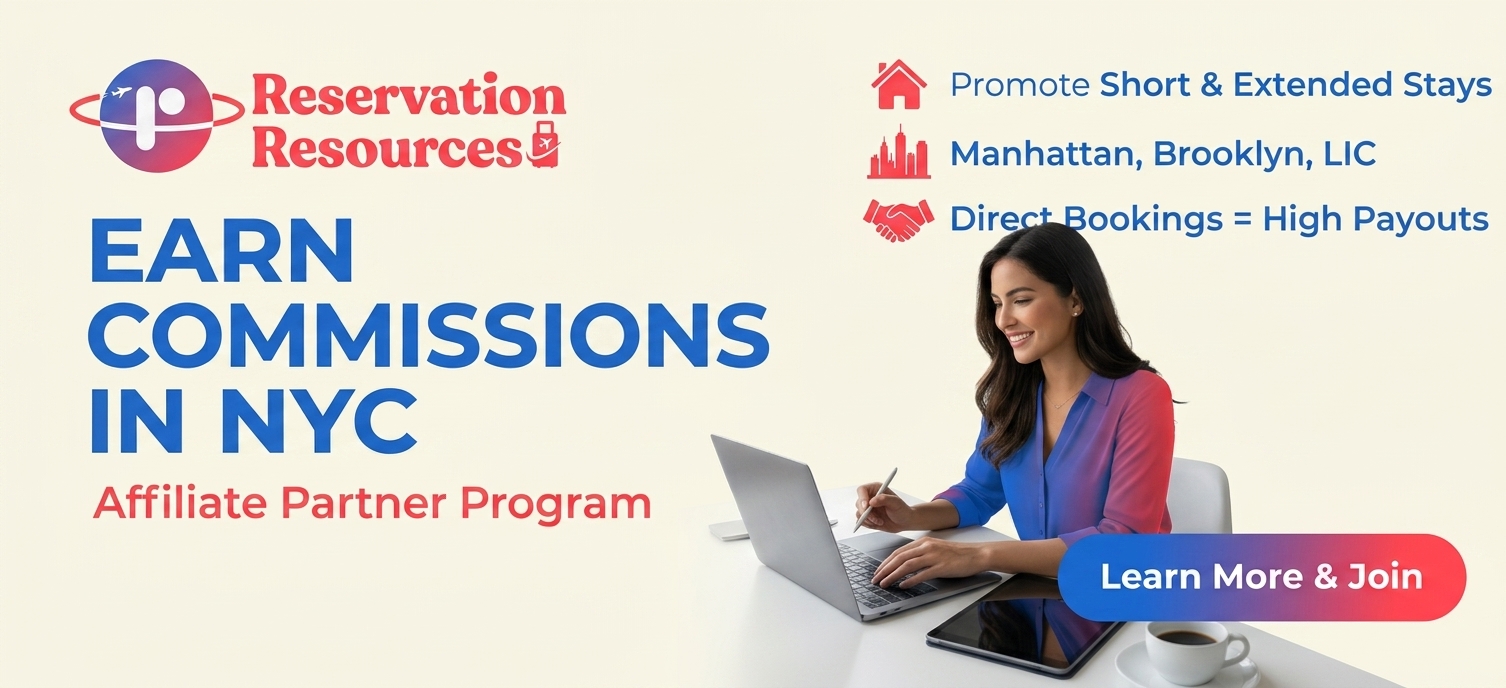 Reservation Resources

EARN COMMISSIONS IN NYC

Affiliate Partner Program

Promote Short & Extended Stays

Manhattan, Brooklyn, LIC

Direct Bookings = High Payouts

Learn More & Join